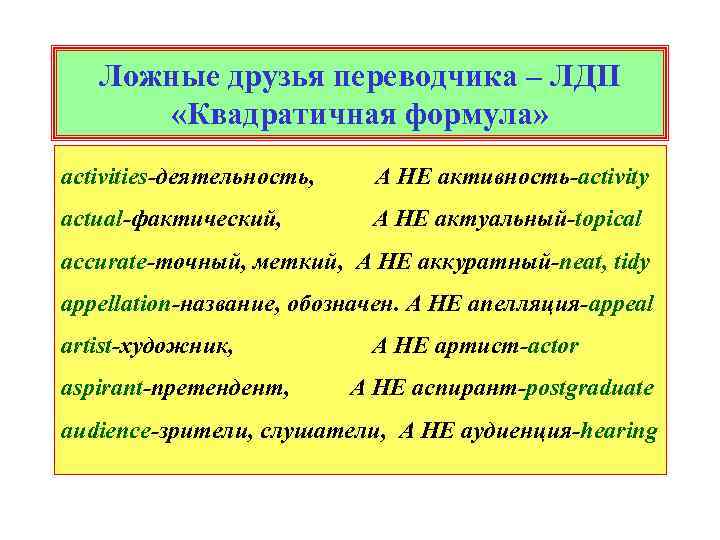 Ложные друзья переводчика – ЛДП
«Квадратичная формула»

activities-деятельность, А НЕ активность-activity
actual-фактический, А НЕ актуальный-topical
accurate-точный, меткий, А НЕ аккуратный-neat, tidy
appellation-название, обозначен. А НЕ апелляция-appeal
artist-художник, А НЕ артист-actor
aspirant-претендент, А НЕ аспирант-postgraduate
audience-зрители, слушатели, А НЕ аудиенция-hearing